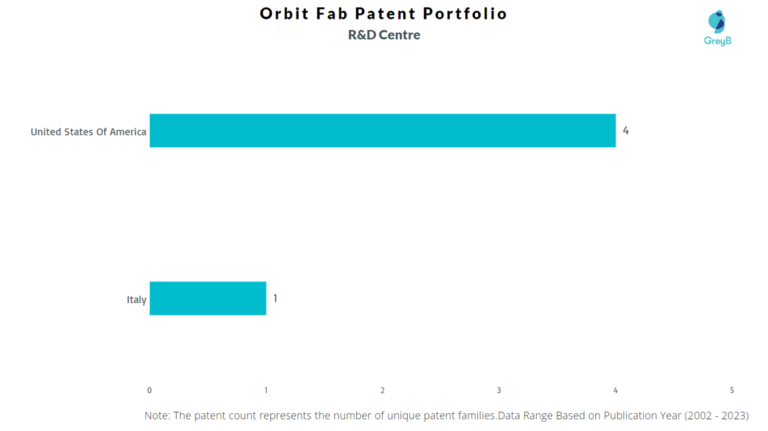 Orbit Fab Patent Portfolio

R&D Centre

GreyB

United States Of America

4

Italy

1

0
1
2
3
4
5

Note: The patent count represents the number of unique patent families.Data Range Based on Publication Year (2002 - 2023)